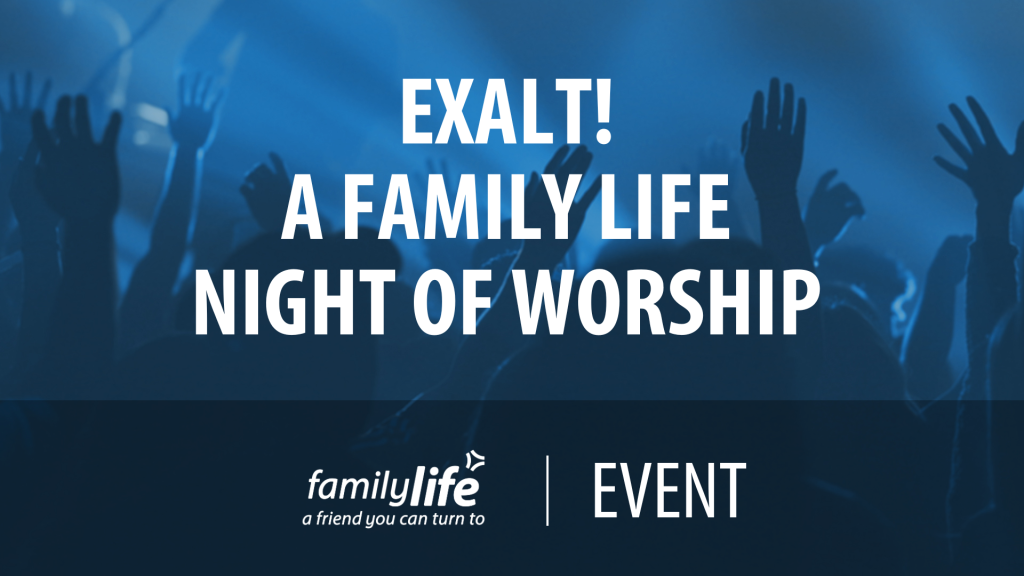 EXALT!
A FAMILY LIFE
NIGHT OF WORSHIP

familylife
a friend you can turn to

EVENT